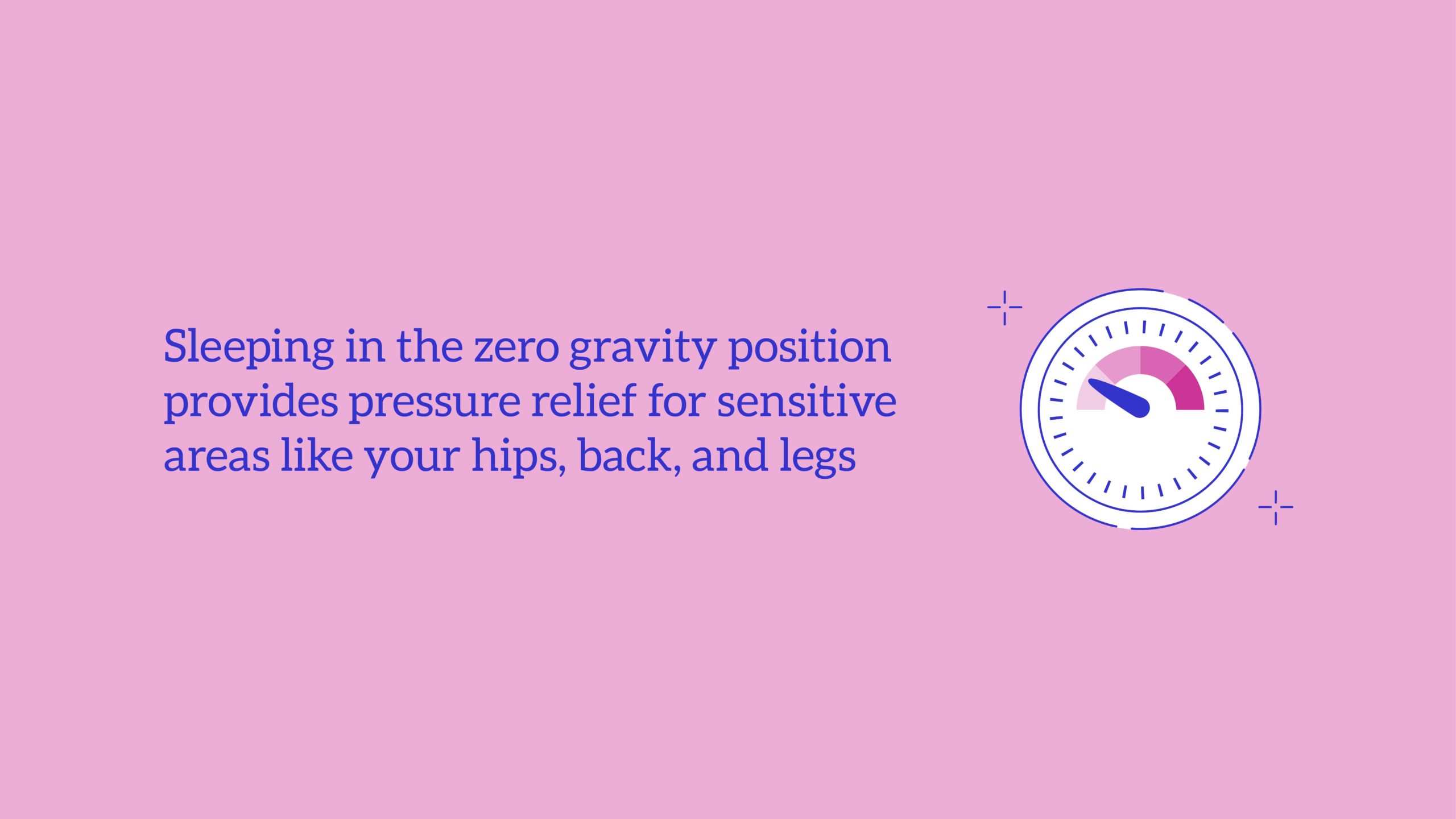 Sleeping in the zero gravity position provides pressure relief for sensitive areas like your hips, back, and legs